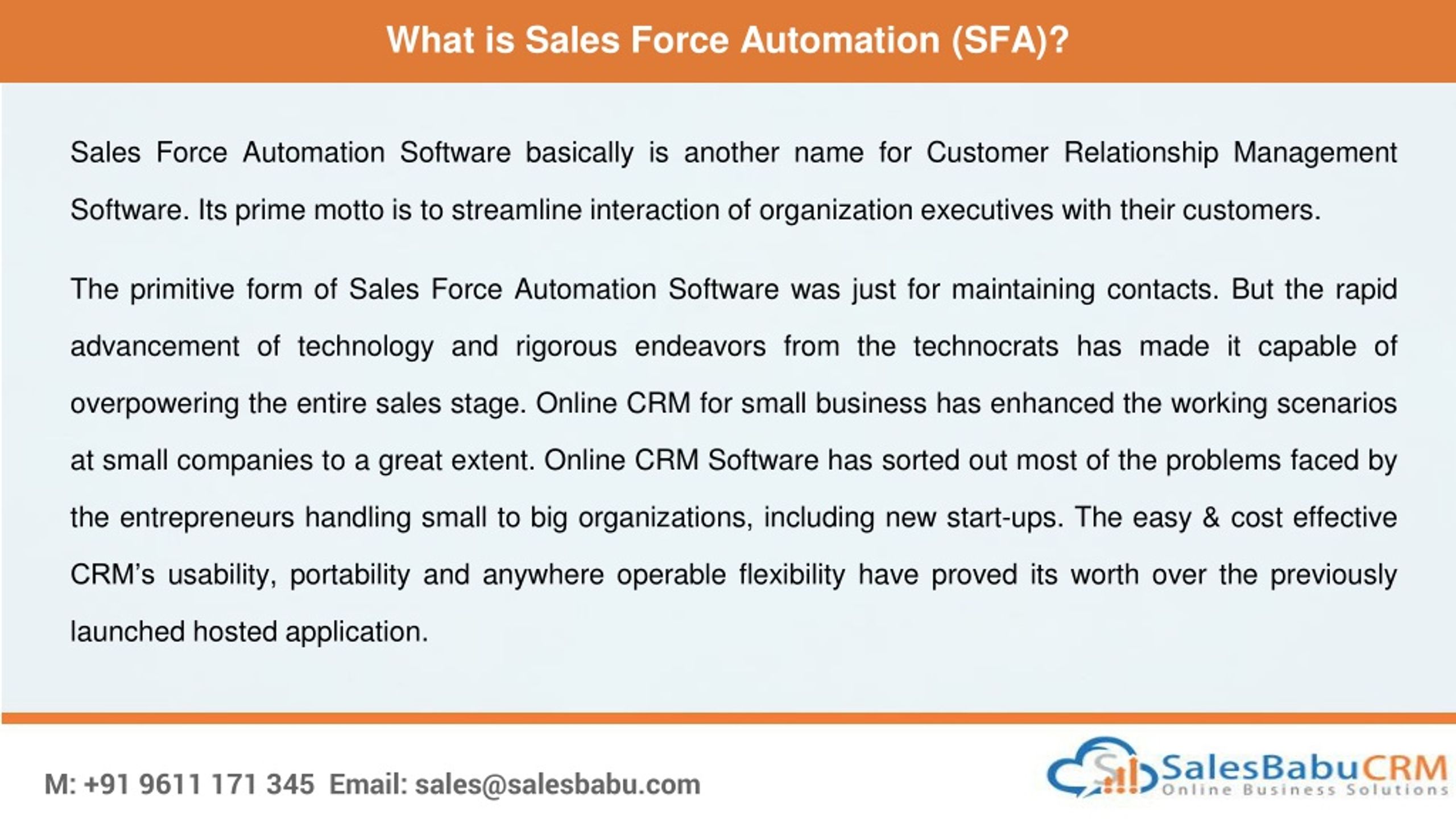 What is Sales Force Automation (SFA)?

Sales Force Automation Software basically is another name for Customer Relationship Management Software. Its prime motto is to streamline interaction of organization executives with their customers.

The primitive form of Sales Force Automation Software was just for maintaining contacts. But the rapid advancement of technology and rigorous endeavors from the technocrats has made it capable of overpowering the entire sales stage. Online CRM for small business has enhanced the working scenarios at small companies to a great extent. Online CRM Software has sorted out most of the problems faced by the entrepreneurs handling small to big organizations, including new start-ups. The easy & cost effective CRM's usability, portability and anywhere operable flexibility have proved its worth over the previously launched hosted application.

M: +91 9611 171 345 Email: sales@salesbabu.com

SalesBabuCRM
Online Business Solutions